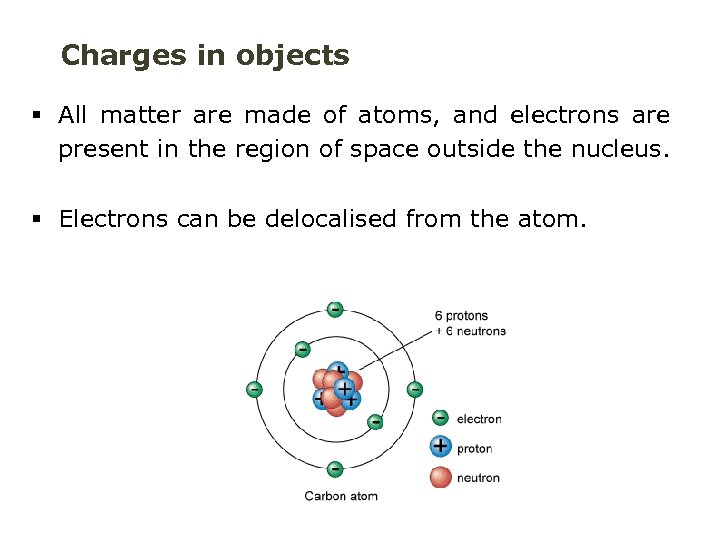 Charges in objects

▪ All matter are made of atoms, and electrons are present in the region of space outside the nucleus.

▪ Electrons can be delocalised from the atom.

6 protons + 6 neutrons

electron

proton

neutron

Carbon atom